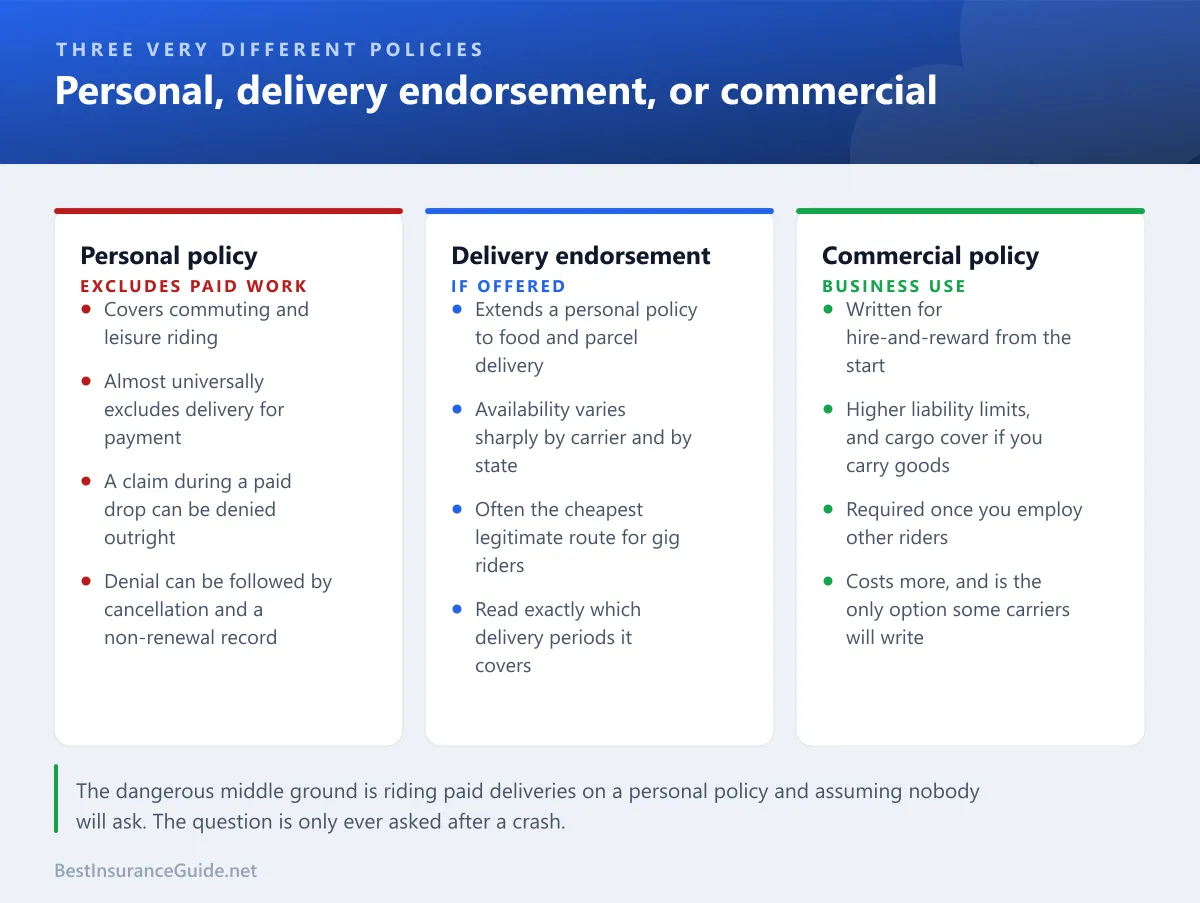 THREE VERY DIFFERENT POLICIES
Personal, delivery endorsement, or commercial

Personal policy
EXCLUDES PAID WORK
- Covers commuting and leisure riding
- Almost universally excludes delivery for payment
- A claim during a paid drop can be denied outright
- Denial can be followed by cancellation and a non-renewal record

Delivery endorsement
IF OFFERED
- Extends a personal policy to food and parcel delivery
- Availability varies sharply by carrier and by state
- Often the cheapest legitimate route for gig riders
- Read exactly which delivery periods it covers

Commercial policy
BUSINESS USE
- Written for hire-and-reward from the start
- Higher liability limits, and cargo cover if you carry goods
- Required once you employ other riders
- Costs more, and is the only option some carriers will write

The dangerous middle ground is riding paid deliveries on a personal policy and assuming nobody will ask. The question is only ever asked after a crash.

BestInsuranceGuide.net